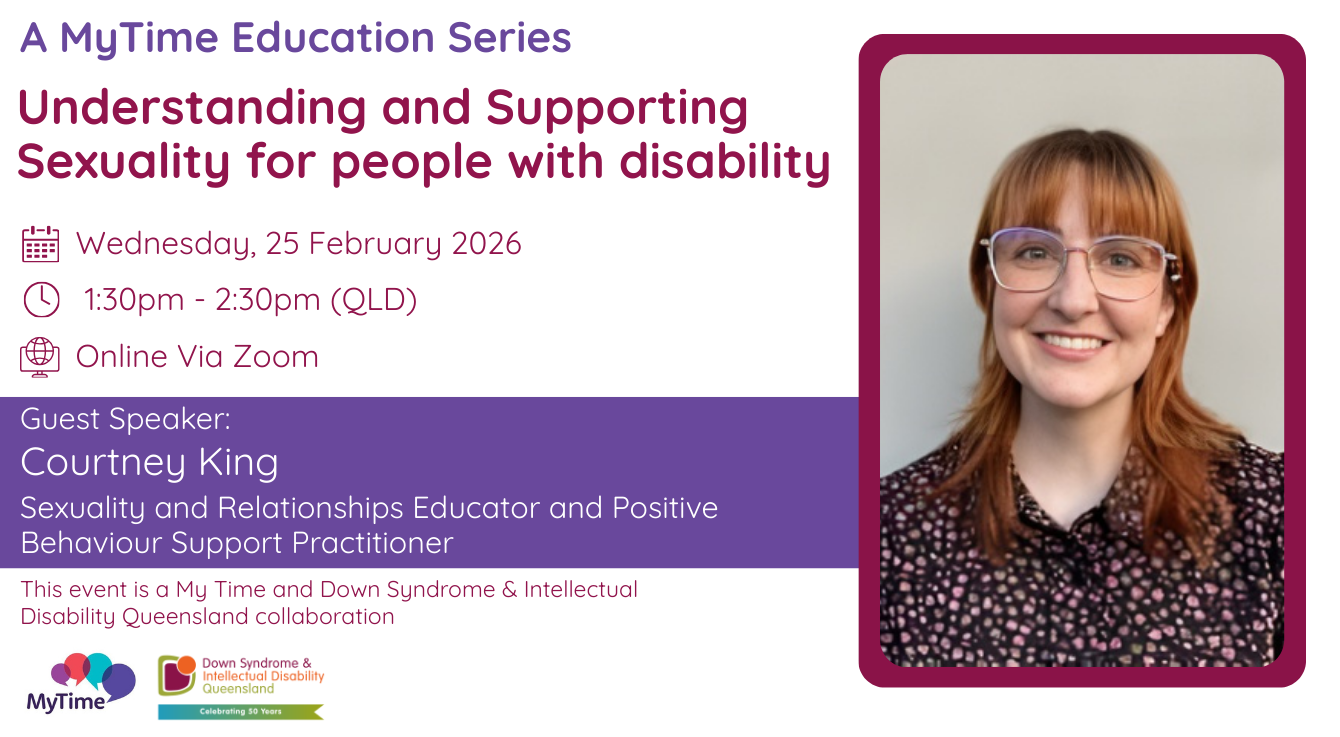 A MyTime Education Series

Understanding and Supporting Sexuality for people with disability

Wednesday, 25 February 2026

1:30pm - 2:30pm (QLD)

Online Via Zoom

Guest Speaker:

Courtney King

Sexuality and Relationships Educator and Positive Behaviour Support Practitioner

This event is a My Time and Down Syndrome & Intellectual Disability Queensland collaboration

MyTime

Down Syndrome & Intellectual Disability Queensland

Celebrating 50 Years